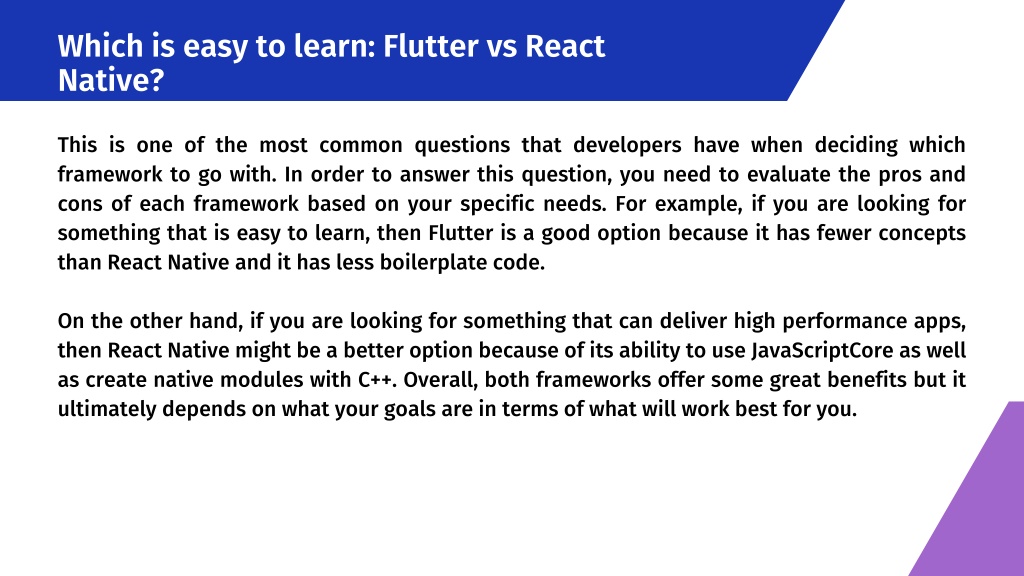 Which is easy to learn: Flutter vs React Native?

This is one of the most common questions that developers have when deciding which framework to go with. In order to answer this question, you need to evaluate the pros and cons of each framework based on your specific needs. For example, if you are looking for something that is easy to learn, then Flutter is a good option because it has fewer concepts than React Native and it has less boilerplate code.

On the other hand, if you are looking for something that can deliver high performance apps, then React Native might be a better option because of its ability to use JavaScriptCore as well as create native modules with C++. Overall, both frameworks offer some great benefits but it ultimately depends on what your goals are in terms of what will work best for you.